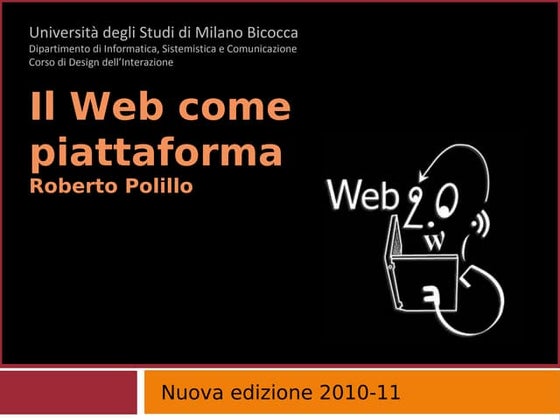 Università degli Studi di Milano Bicocca
Dipartimento di Informatica, Sistemistica e Comunicazione
Corso di Design dell'Interazione

Il Web come piattaforma
Roberto Polillo

Web 2.0
W

Nuova edizione 2010-11